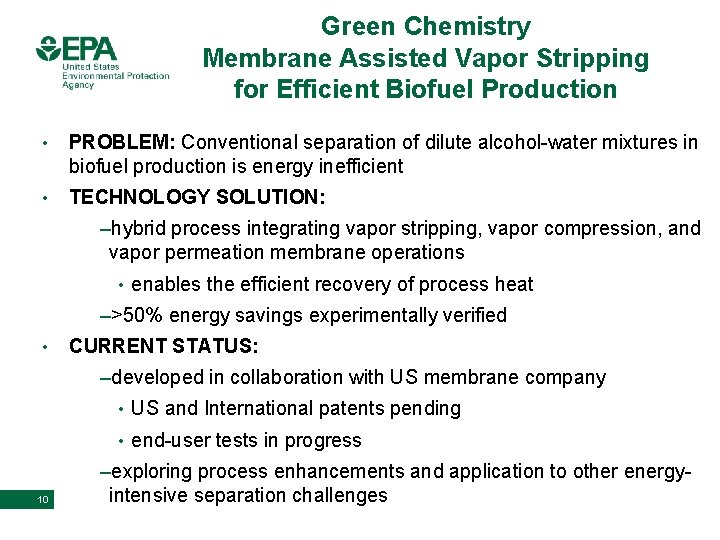 EPA
United States Environmental Protection Agency

Green Chemistry
Membrane Assisted Vapor Stripping for Efficient Biofuel Production

• PROBLEM: Conventional separation of dilute alcohol-water mixtures in biofuel production is energy inefficient

• TECHNOLOGY SOLUTION:

–hybrid process integrating vapor stripping, vapor compression, and vapor permeation membrane operations

• enables the efficient recovery of process heat

–>50% energy savings experimentally verified

• CURRENT STATUS:

–developed in collaboration with US membrane company

• US and International patents pending

• end-user tests in progress

–exploring process enhancements and application to other energy-intensive separation challenges

10